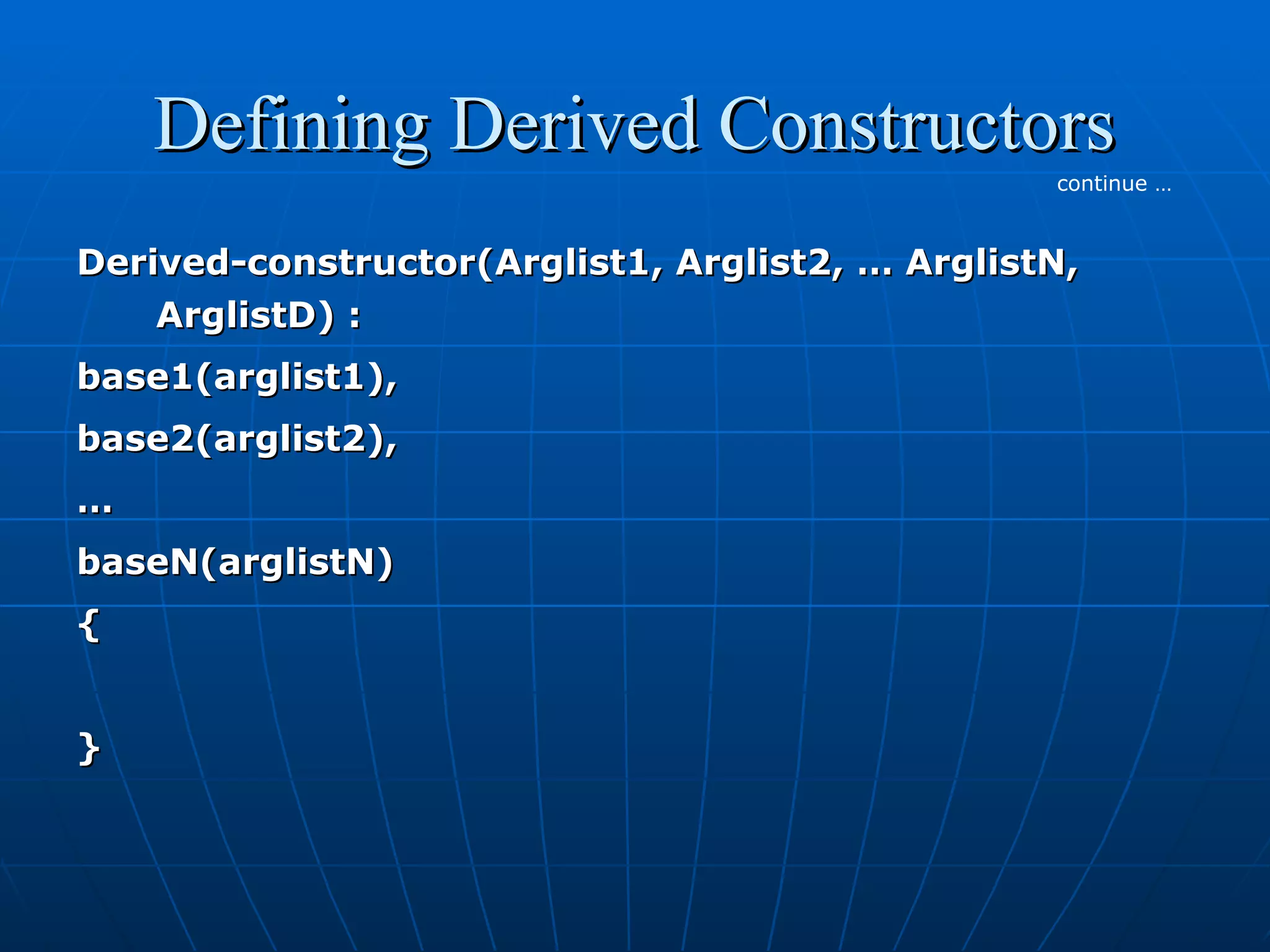 Defining Derived Constructors

continue …

Derived-constructor(Arglist1, Arglist2, … ArglistN, ArglistD) :

base1(arglist1),

base2(arglist2),

…

baseN(arglistN)

{

}